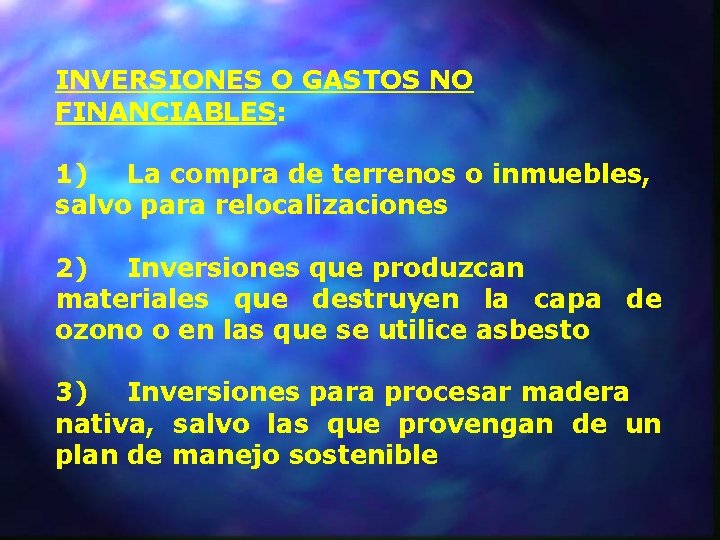 INVERSIONES O GASTOS NO FINANCIABLES:

1) La compra de terrenos o inmuebles, salvo para relocalizaciones

2) Inversiones que produzcan materiales que destruyen la capa de ozono o en las que se utilice asbesto

3) Inversiones para procesar madera nativa, salvo las que provengan de un plan de manejo sostenible